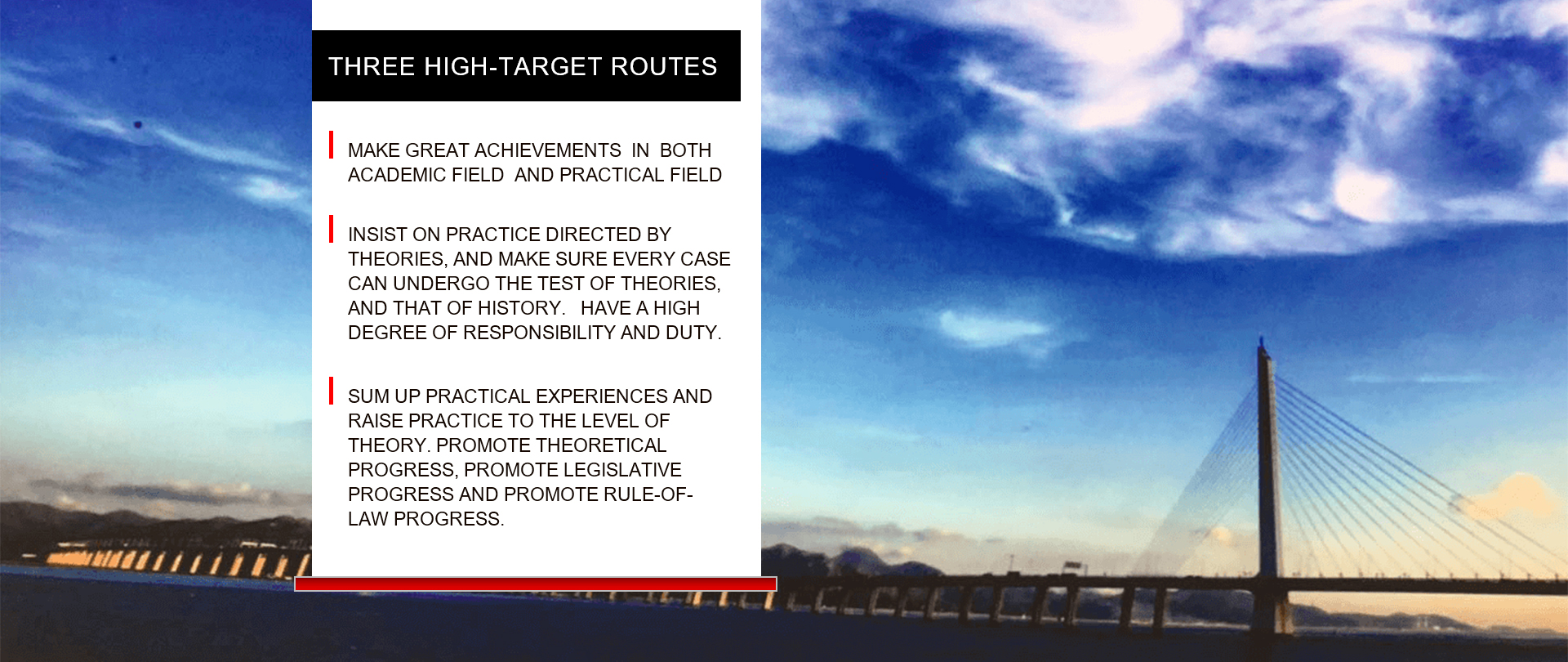 THREE HIGH-TARGET ROUTES

MAKE GREAT ACHIEVEMENTS IN BOTH ACADEMIC FIELD AND PRACTICAL FIELD

INSIST ON PRACTICE DIRECTED BY THEORIES, AND MAKE SURE EVERY CASE CAN UNDERGO THE TEST OF THEORIES, AND THAT OF HISTORY. HAVE A HIGH DEGREE OF RESPONSIBILITY AND DUTY.

SUM UP PRACTICAL EXPERIENCES AND RAISE PRACTICE TO THE LEVEL OF THEORY. PROMOTE THEORETICAL PROGRESS, PROMOTE LEGISLATIVE PROGRESS AND PROMOTE RULE-OF-LAW PROGRESS.